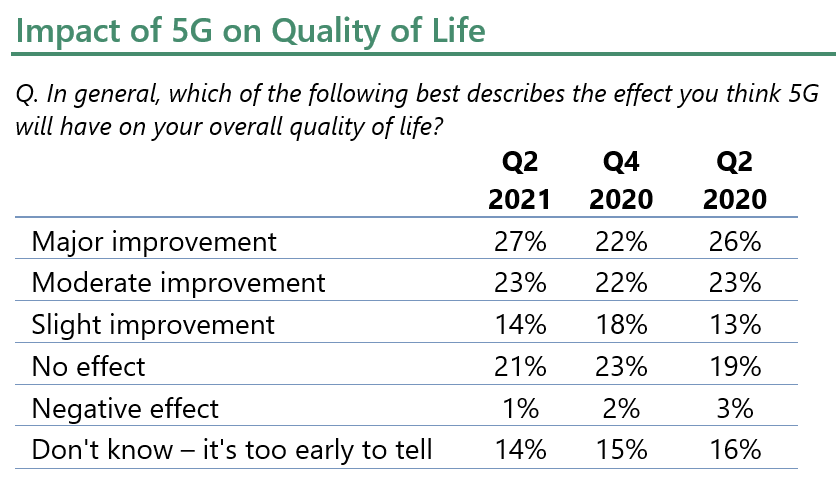 Impact of 5G on Quality of Life

Q. In general, which of the following best describes the effect you think 5G will have on your overall quality of life?

| | Q2 2021 | Q4 2020 | Q2 2020 |
|---|---|---|---|
| Major improvement | 27% | 22% | 26% |
| Moderate improvement | 23% | 22% | 23% |
| Slight improvement | 14% | 18% | 13% |
| No effect | 21% | 23% | 19% |
| Negative effect | 1% | 2% | 3% |
| Don't know – it's too early to tell | 14% | 15% | 16% |